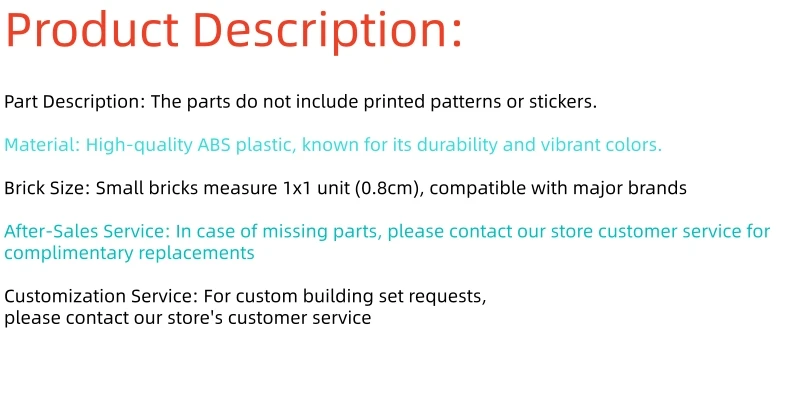 Product Description:

Part Description: The parts do not include printed patterns or stickers.

Material: High-quality ABS plastic, known for its durability and vibrant colors.

Brick Size: Small bricks measure 1x1 unit (0.8cm), compatible with major brands

After-Sales Service: In case of missing parts, please contact our store customer service for complimentary replacements

Customization Service: For custom building set requests,
please contact our store's customer service